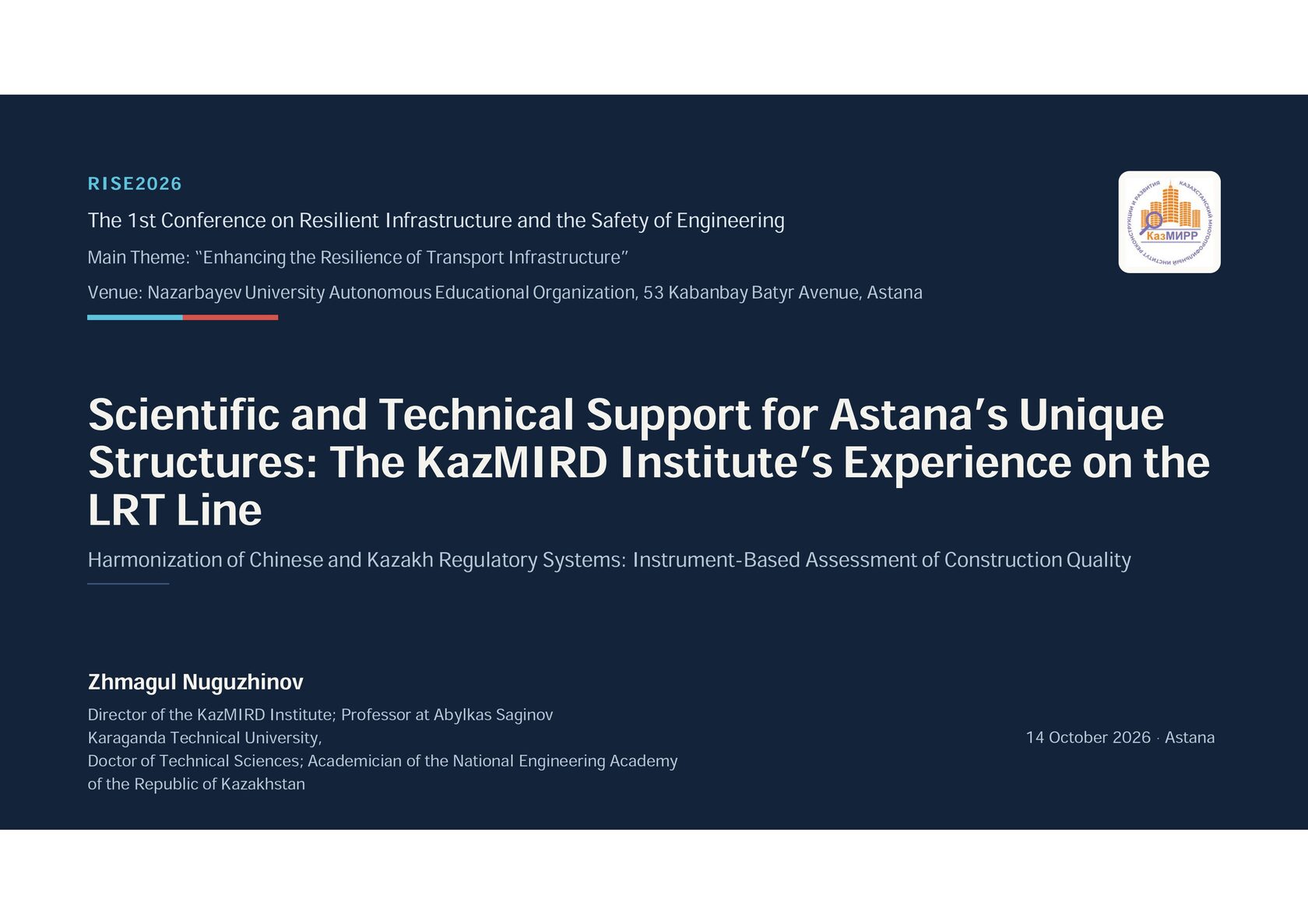 RISE2026

The 1st Conference on Resilient Infrastructure and the Safety of Engineering

Main Theme: "Enhancing the Resilience of Transport Infrastructure"

Venue: Nazarbayev University Autonomous Educational Organization, 53 Kabanbay Batyr Avenue, Astana

КазМИРР

Scientific and Technical Support for Astana's Unique Structures: The KazMIRD Institute's Experience on the LRT Line

Harmonization of Chinese and Kazakh Regulatory Systems: Instrument-Based Assessment of Construction Quality

Zhmagul Nuguzhinov

Director of the KazMIRD Institute; Professor at Abylkas Saginov Karaganda Technical University, Doctor of Technical Sciences; Academician of the National Engineering Academy of the Republic of Kazakhstan

14 October 2026 · Astana